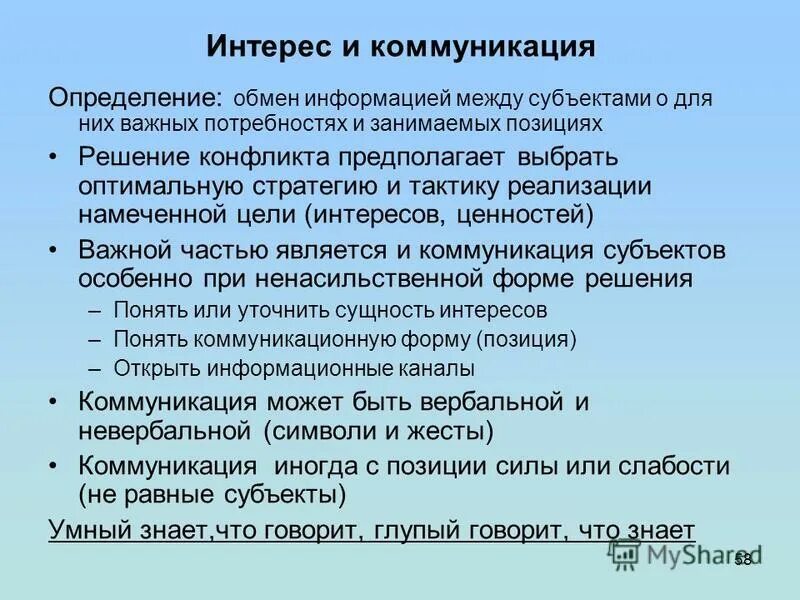 Интерес и коммуникация

Определение: обмен информацией между субъектами о для них важных потребностях и занимаемых позициях

• Решение конфликта предполагает выбрать оптимальную стратегию и тактику реализации намеченной цели (интересов, ценностей)

• Важной частью является и коммуникация субъектов особенно при ненасильственной форме решения

– Понять или уточнить сущность интересов

– Понять коммуникационную форму (позиция)

– Открыть информационные каналы

• Коммуникация может быть вербальной и невербальной (символи и жесты)

• Коммуникация иногда с позиции силы или слабости (не равные субъекты)

Умный знает,что говорит, глупый говорит, что знает

MyShared

58